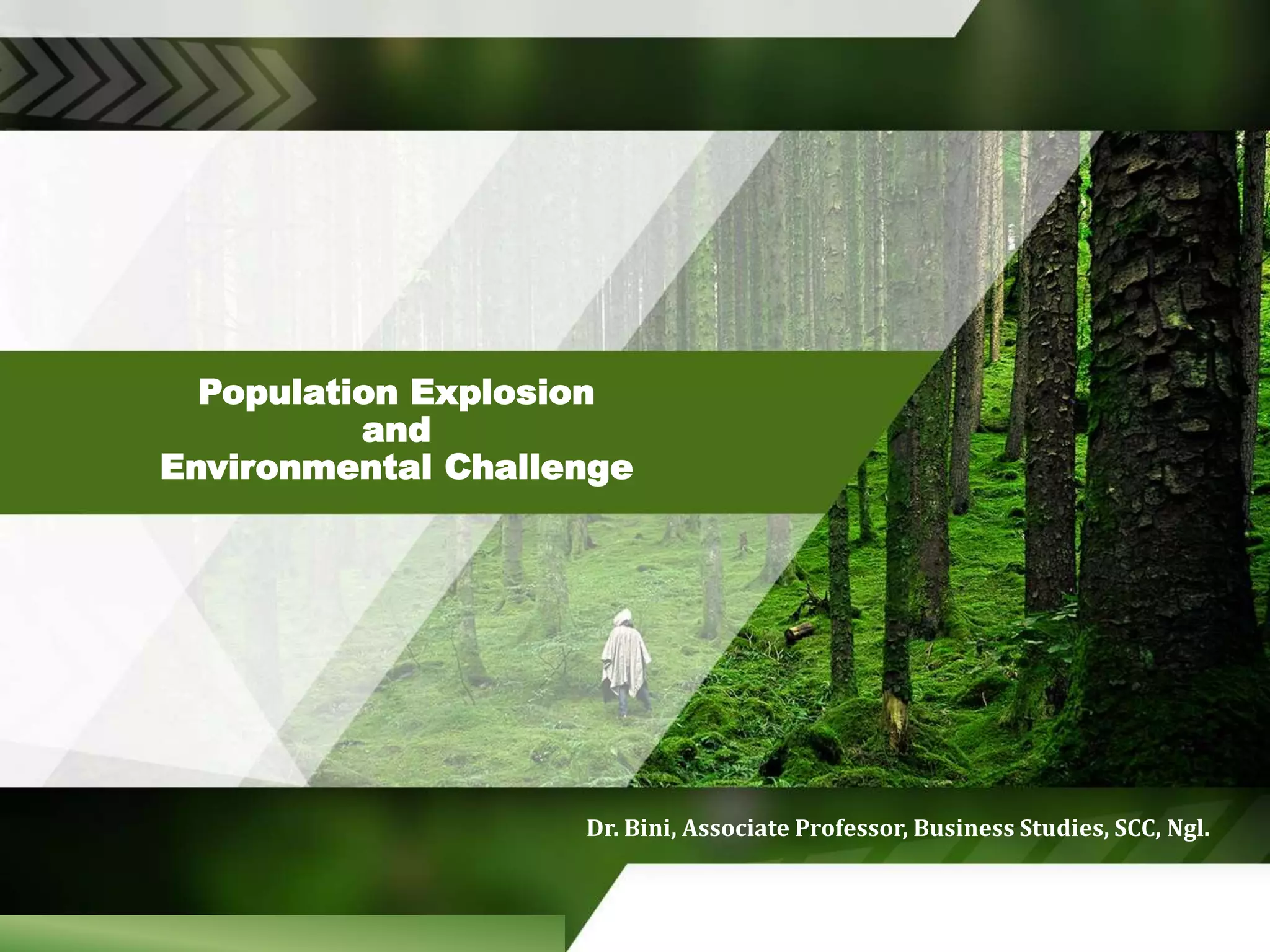 Population Explosion
and
Environmental Challenge

Dr. Bini, Associate Professor, Business Studies, SCC, Ngl.